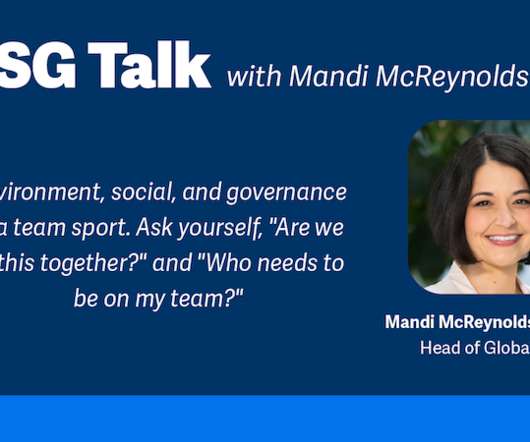 SG Talk with Mandi McReynolds

vironment, social, and governance a team sport. Ask yourself, "Are we this together?" and "Who needs to be on my team?"

Mandi McReynolds
Head of Globa